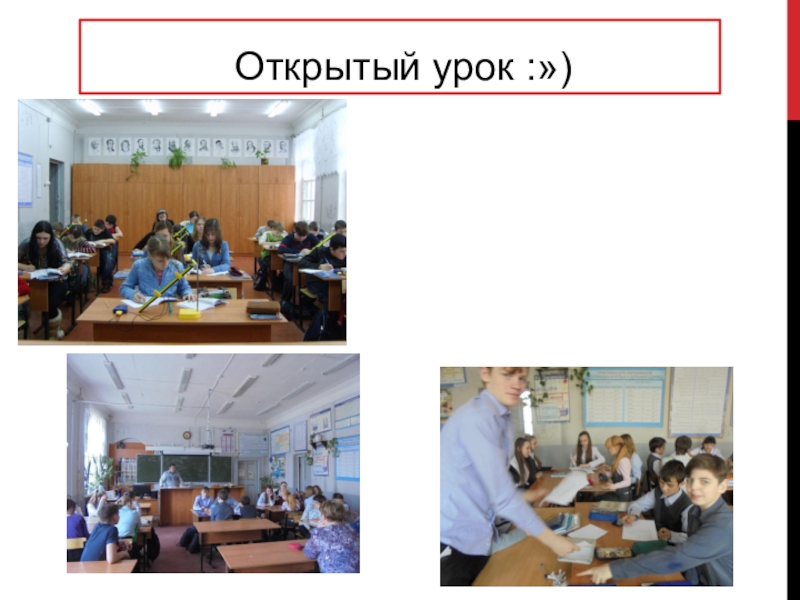 Открытый урок :»)